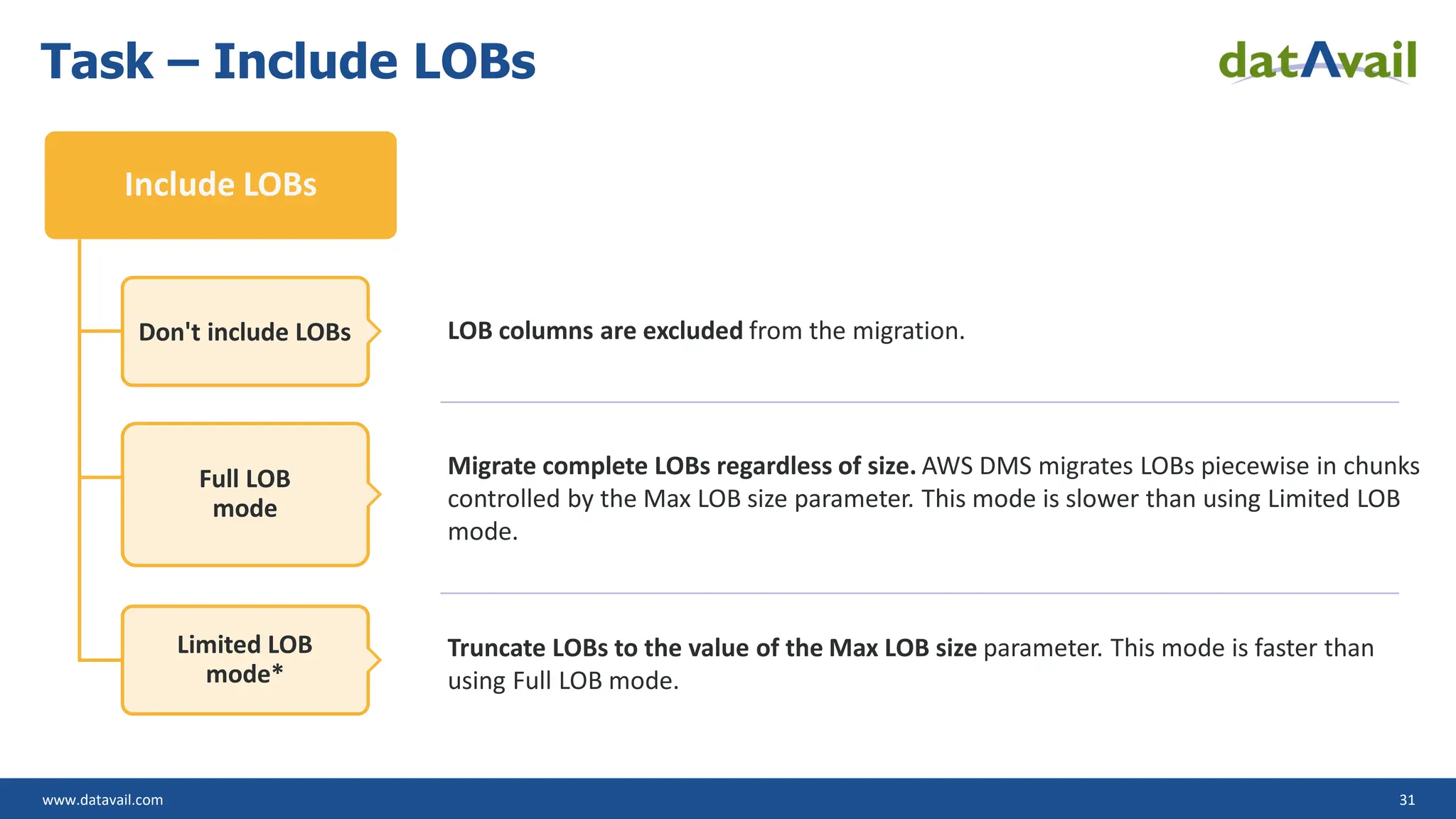 Task – Include LOBs

datAvail

Include LOBs

Don't include LOBs

LOB columns are excluded from the migration.

Full LOB mode

Migrate complete LOBs regardless of size. AWS DMS migrates LOBs piecewise in chunks controlled by the Max LOB size parameter. This mode is slower than using Limited LOB mode.

Limited LOB mode*

Truncate LOBs to the value of the Max LOB size parameter. This mode is faster than using Full LOB mode.

www.datavail.com

31